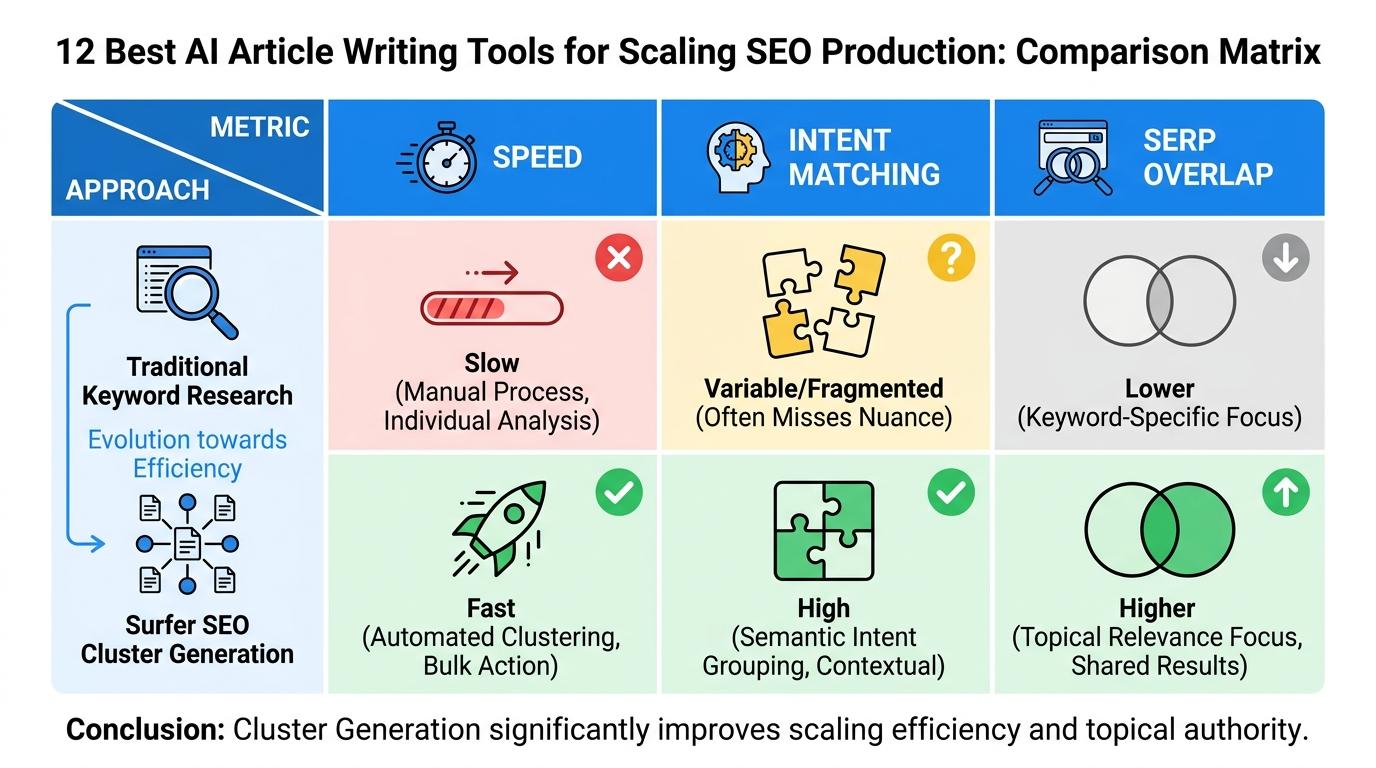 12 Best AI Article Writing Tools for Scaling SEO Production: Comparison Matrix

| METRIC / APPROACH | SPEED | INTENT MATCHING | SERP OVERLAP |
|---|---|---|---|
| Traditional Keyword Research | Slow (Manual Process, Individual Analysis) | Variable/Fragmented (Often Misses Nuance) | Lower (Keyword-Specific Focus) |
| Surfer SEO Cluster Generation | Fast (Automated Clustering, Bulk Action) | High (Semantic Intent Grouping, Contextual) | Higher (Topical Relevance Focus, Shared Results) |

Evolution towards Efficiency

Conclusion: Cluster Generation significantly improves scaling efficiency and topical authority.